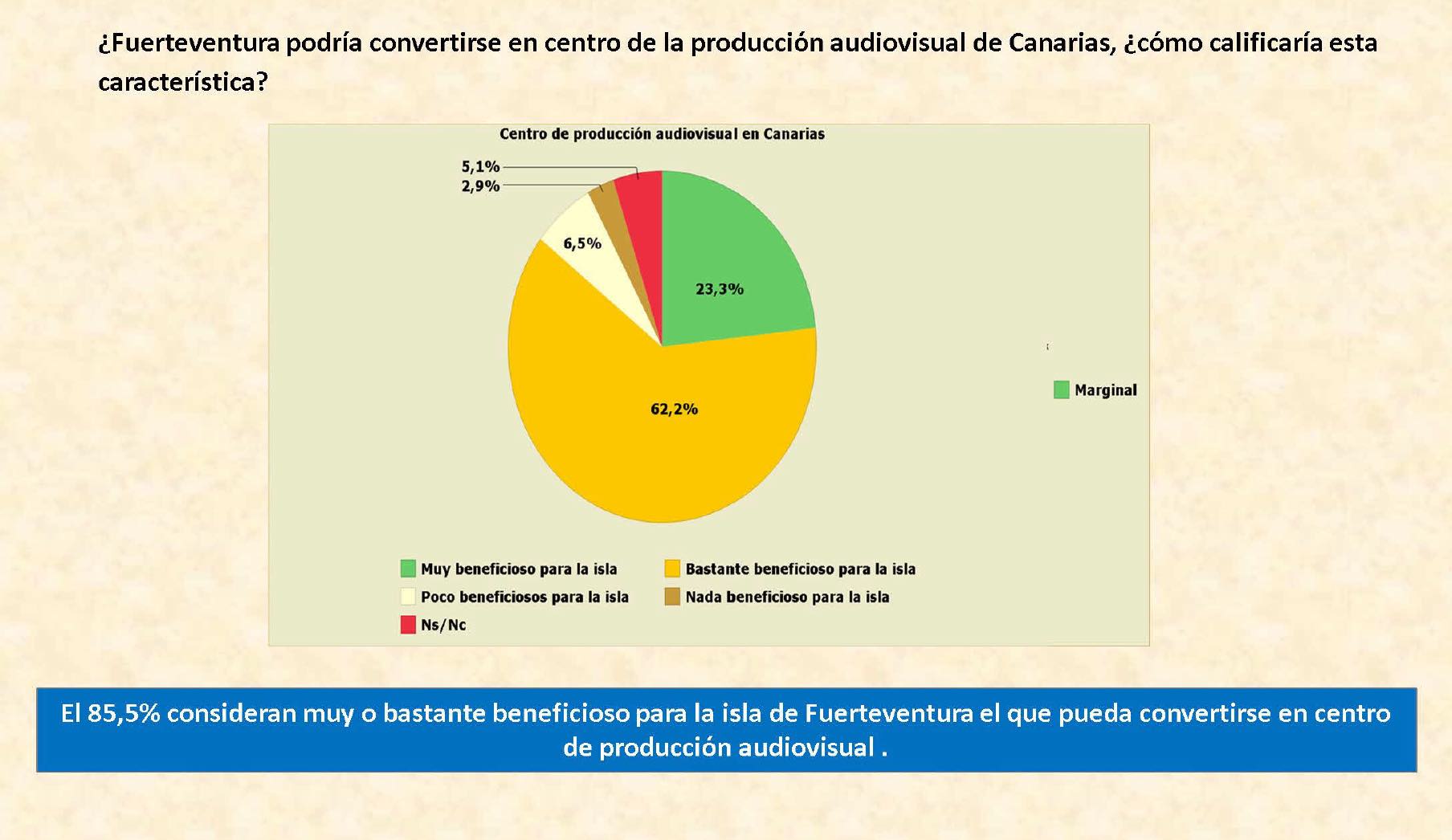 ¿Fuerteventura podría convertirse en centro de la producción audiovisual de Canarias, ¿cómo calificaría esta característica?

Centro de producción audiovisual en Canarias

5,1%
2,9%
6,5%
23,3%
62,2%

Marginal

Muy beneficioso para la isla
Bastante beneficioso para la isla
Poco beneficiosos para la isla
Nada beneficioso para la isla
Ns/Nc

El 85,5% consideran muy o bastante beneficioso para la isla de Fuerteventura el que pueda convertirse en centro de producción audiovisual .